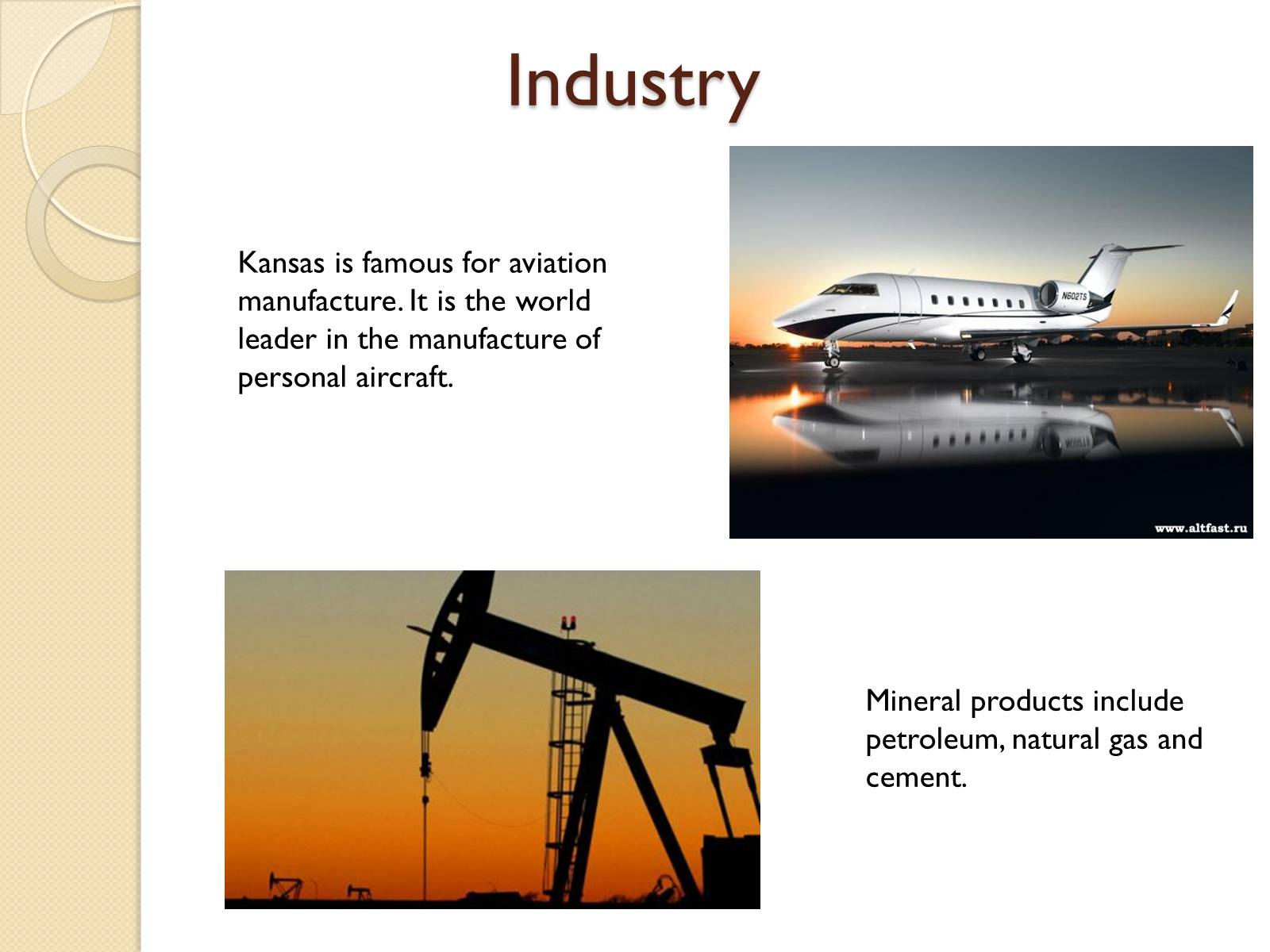 Industry

Kansas is famous for aviation manufacture. It is the world leader in the manufacture of personal aircraft.

N602TS

www.altfast.ru

Mineral products include petroleum, natural gas and cement.